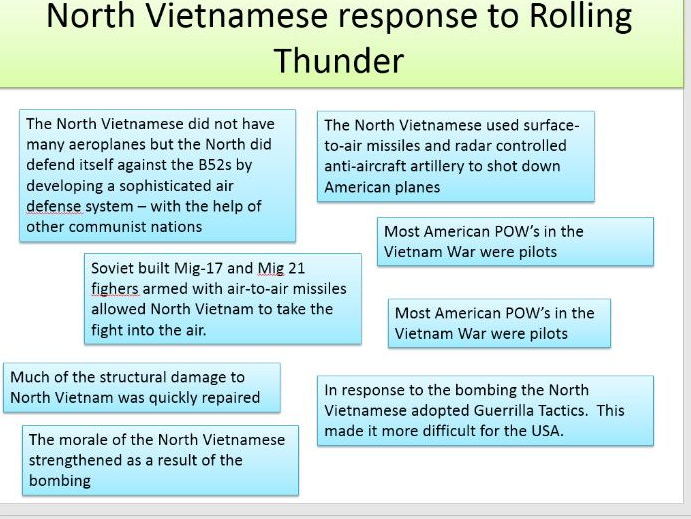 North Vietnamese response to Rolling Thunder

The North Vietnamese did not have many aeroplanes but the North did defend itself against the B52s by developing a sophisticated air defense system – with the help of other communist nations

The North Vietnamese used surface-to-air missiles and radar controlled anti-aircraft artillery to shot down American planes

Most American POW's in the Vietnam War were pilots

Soviet built Mig-17 and Mig 21 fighers armed with air-to-air missiles allowed North Vietnam to take the fight into the air.

Most American POW's in the Vietnam War were pilots

Much of the structural damage to North Vietnam was quickly repaired

In response to the bombing the North Vietnamese adopted Guerrilla Tactics. This made it more difficult for the USA.

The morale of the North Vietnamese strengthened as a result of the bombing